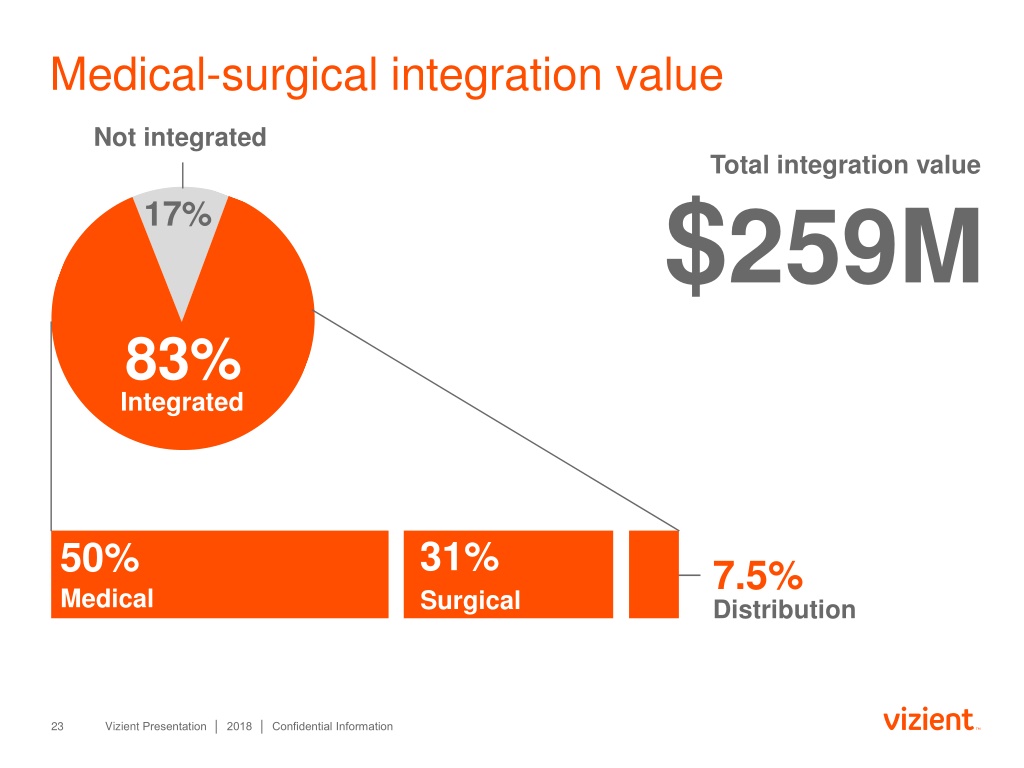 Medical-surgical integration value

Not integrated

17%

83%
Integrated

Total integration value

$259M

50%
Medical

31%
Surgical

7.5%
Distribution

23 Vizient Presentation | 2018 | Confidential Information

vizient™